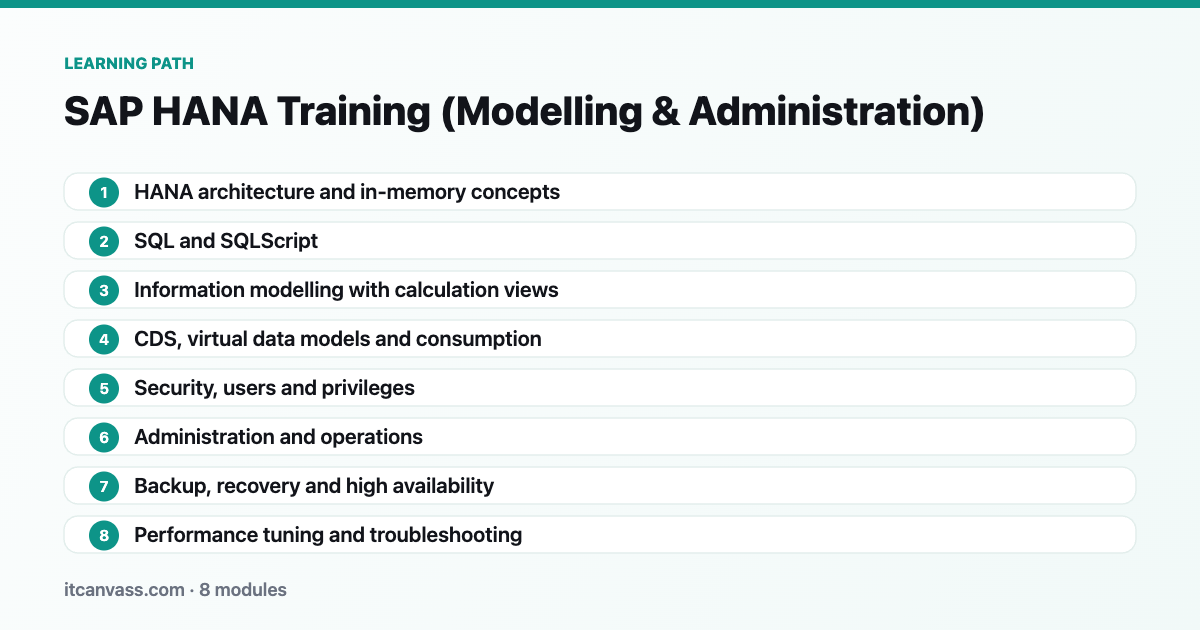 LEARNING PATH

SAP HANA Training (Modelling & Administration)

1 HANA architecture and in-memory concepts

2 SQL and SQLScript

3 Information modelling with calculation views

4 CDS, virtual data models and consumption

5 Security, users and privileges

6 Administration and operations

7 Backup, recovery and high availability

8 Performance tuning and troubleshooting

itcanvass.com · 8 modules